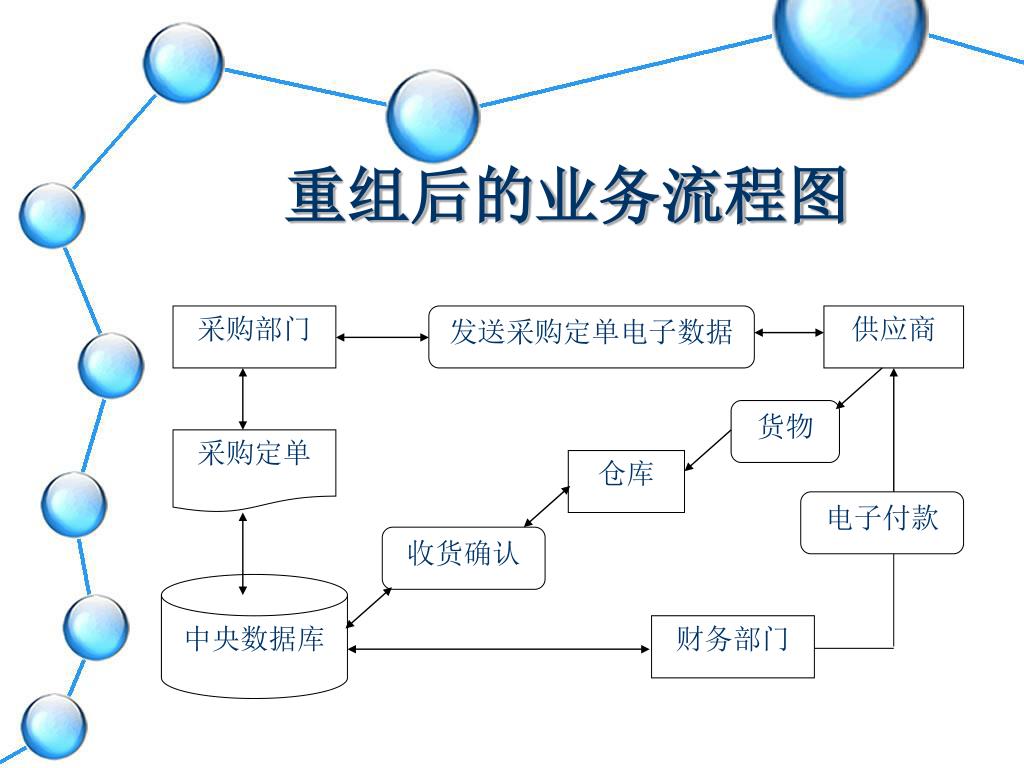 重组后的业务流程图

采购部门

发送采购定单电子数据

供应商

采购定单

货物

仓库

电子付款

收货确认

中央数据库

财务部门